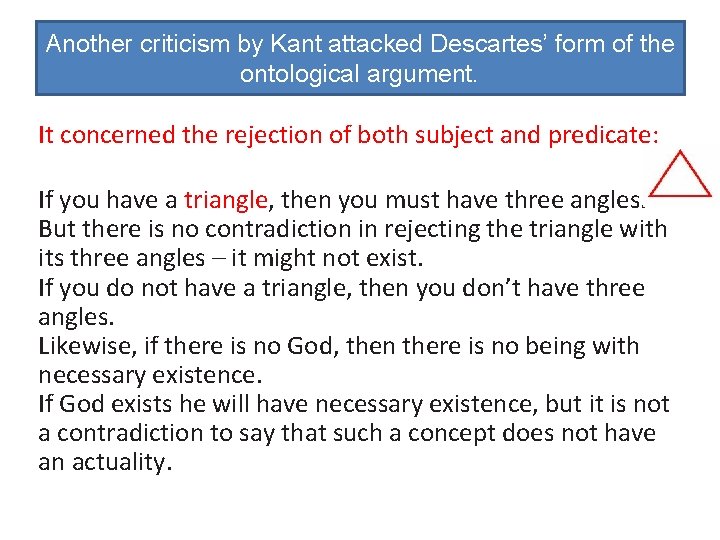 Another criticism by Kant attacked Descartes' form of the ontological argument.

It concerned the rejection of both subject and predicate:

If you have a triangle, then you must have three angles. But there is no contradiction in rejecting the triangle with its three angles – it might not exist.
If you do not have a triangle, then you don't have three angles.
Likewise, if there is no God, then there is no being with necessary existence.
If God exists he will have necessary existence, but it is not a contradiction to say that such a concept does not have an actuality.